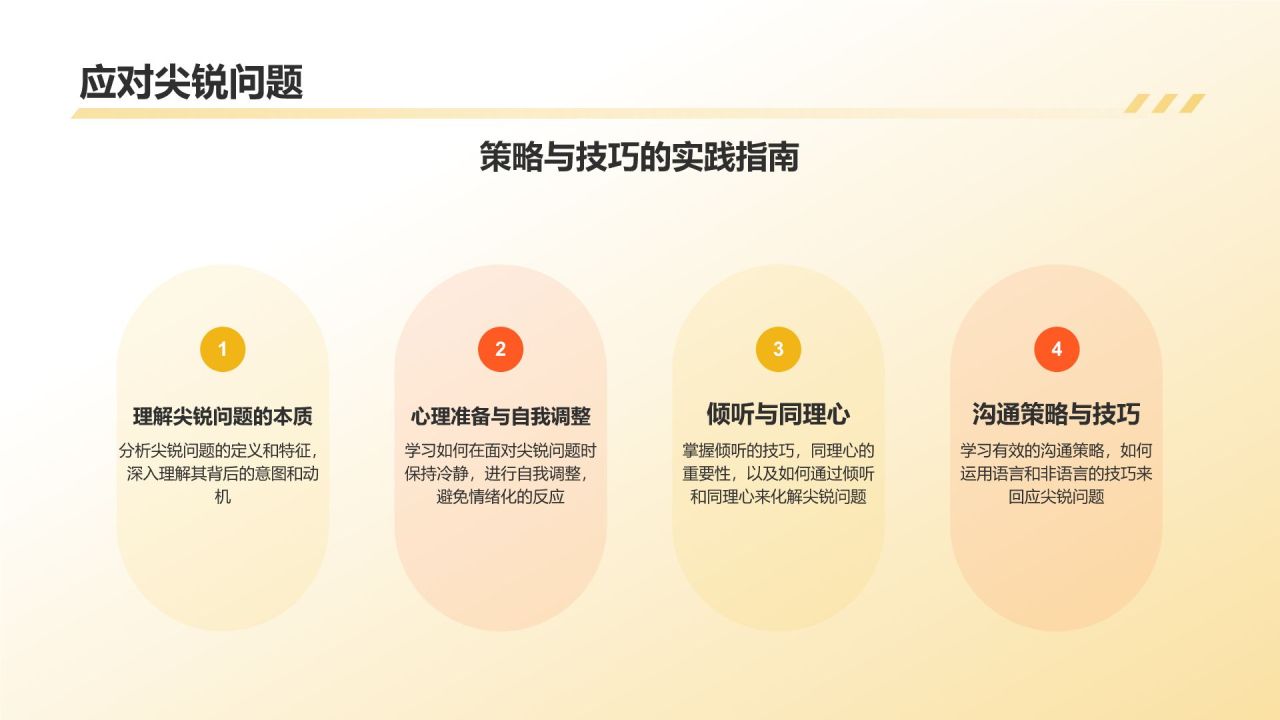 应对尖锐问题

策略与技巧的实践指南

1

理解尖锐问题的本质

分析尖锐问题的定义和特征，深入理解其背后的意图和动机

2

心理准备与自我调整

学习如何在面对尖锐问题时保持冷静，进行自我调整，避免情绪化的反应

3

倾听与同理心

掌握倾听的技巧，同理心的重要性，以及如何通过倾听和同理心来化解尖锐问题

4

沟通策略与技巧

学习有效的沟通策略，如何运用语言和非语言的技巧来回应尖锐问题